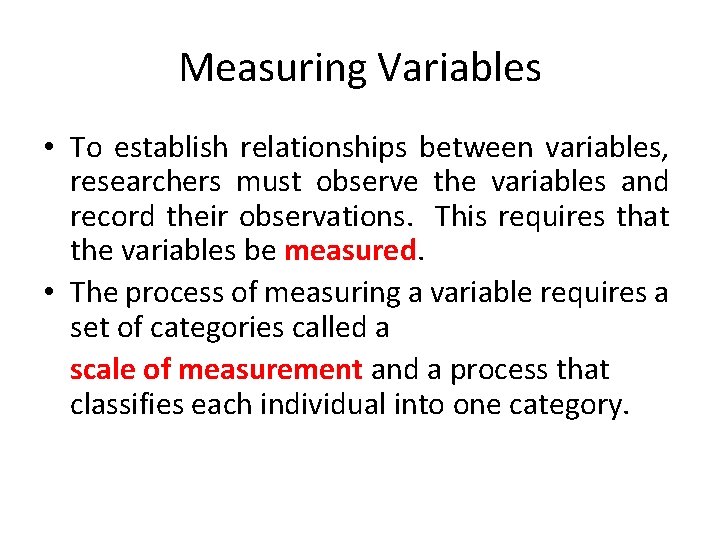 Measuring Variables

• To establish relationships between variables, researchers must observe the variables and record their observations. This requires that the variables be measured.

• The process of measuring a variable requires a set of categories called a

scale of measurement and a process that classifies each individual into one category.